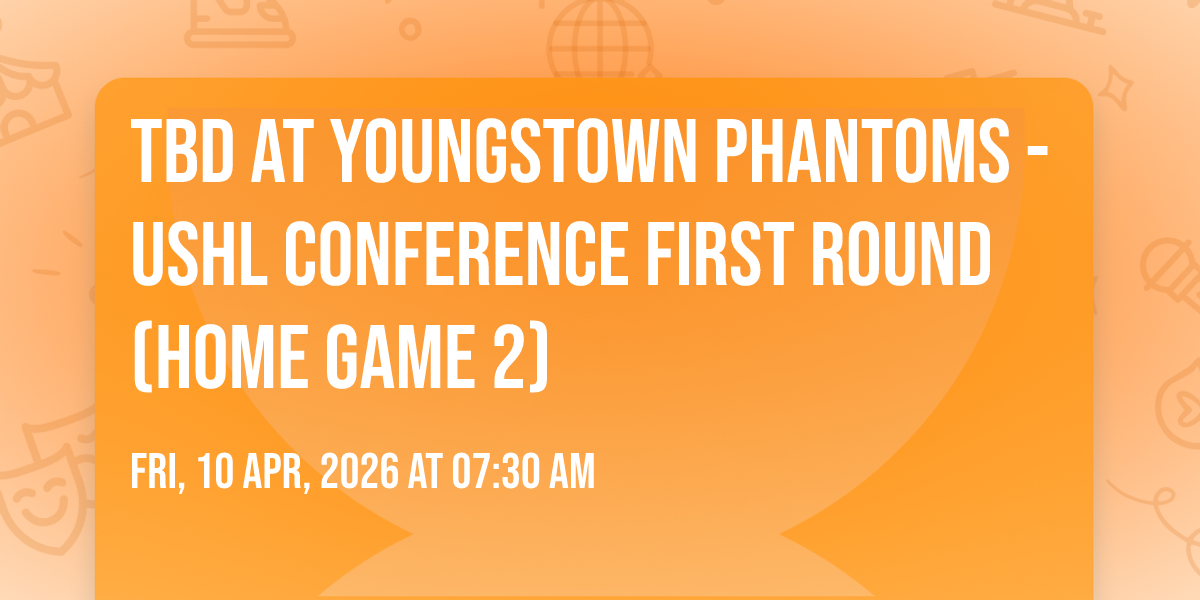 TBD AT YOUNGSTOWN PHANTOMS - USHL CONFERENCE FIRST ROUND (HOME GAME 2)

FRI, 10 APR, 2026 AT 07:30 AM